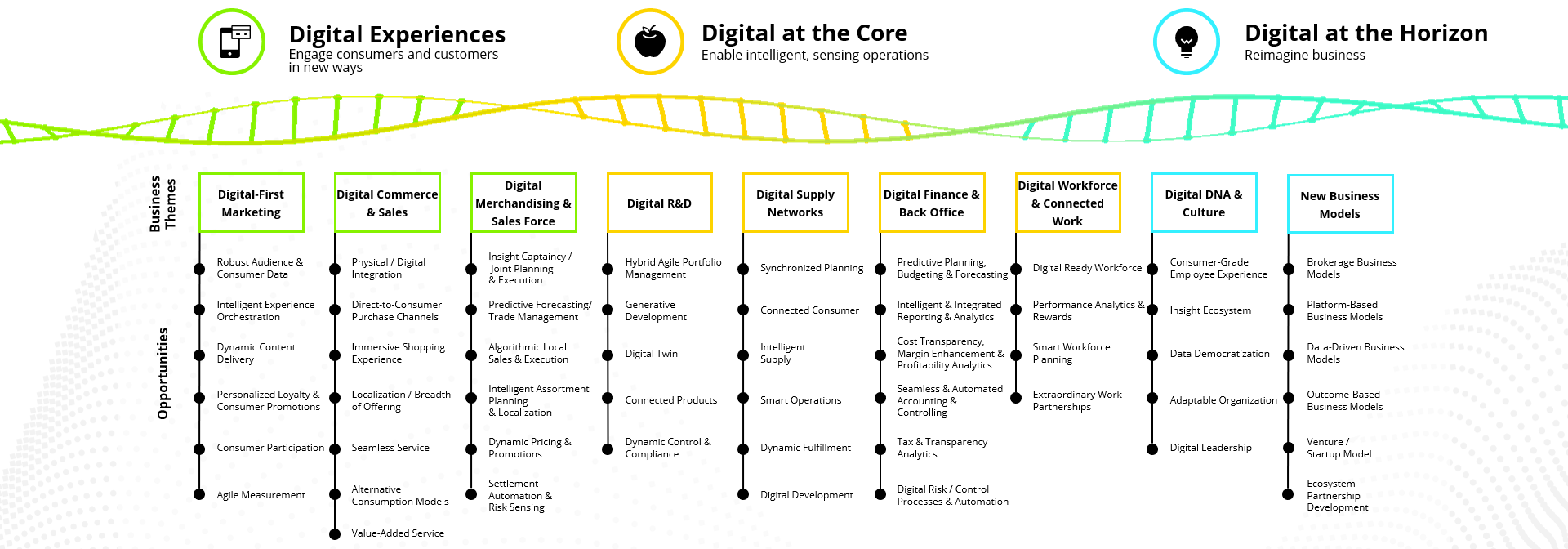 Digital Experiences
Engage consumers and customers in new ways

Digital at the Core
Enable intelligent, sensing operations

Digital at the Horizon
Reimagine business

Business Themes

Opportunities

Digital-First Marketing

Robust Audience & Consumer Data

Intelligent Experience Orchestration

Dynamic Content Delivery

Personalized Loyalty & Consumer Promotions

Consumer Participation

Agile Measurement

Digital Commerce & Sales

Physical / Digital Integration

Direct-to-Consumer Purchase Channels

Immersive Shopping Experience

Localization / Breadth of Offering

Seamless Service

Alternative Consumption Models

Value-Added Service

Digital Merchandising & Sales Force

Insight Captaincy / Joint Planning & Execution

Predictive Forecasting/ Trade Management

Algorithmic Local Sales & Execution

Intelligent Assortment Planning & Localization

Dynamic Pricing & Promotions

Settlement Automation & Risk Sensing

Digital R&D

Hybrid Agile Portfolio Management

Generative Development

Digital Twin

Connected Products

Dynamic Control & Compliance

Digital Supply Networks

Synchronized Planning

Connected Consumer

Intelligent Supply

Smart Operations

Dynamic Fulfillment

Digital Development

Digital Finance & Back Office

Predictive Planning, Budgeting & Forecasting

Intelligent & Integrated Reporting & Analytics

Cost Transparency, Margin Enhancement & Profitability Analytics

Seamless & Automated Accounting & Controlling

Tax & Transparency Analytics

Digital Risk / Control Processes & Automation

Digital Workforce & Connected Work

Digital Ready Workforce

Performance Analytics & Rewards

Smart Workforce Planning

Extraordinary Work Partnerships

Digital DNA & Culture

Consumer-Grade Employee Experience

Insight Ecosystem

Data Democratization

Adaptable Organization

Digital Leadership

New Business Models

Brokerage Business Models

Platform-Based Business Models

Data-Driven Business Models

Outcome-Based Business Models

Venture / Startup Model

Ecosystem Partnership Development